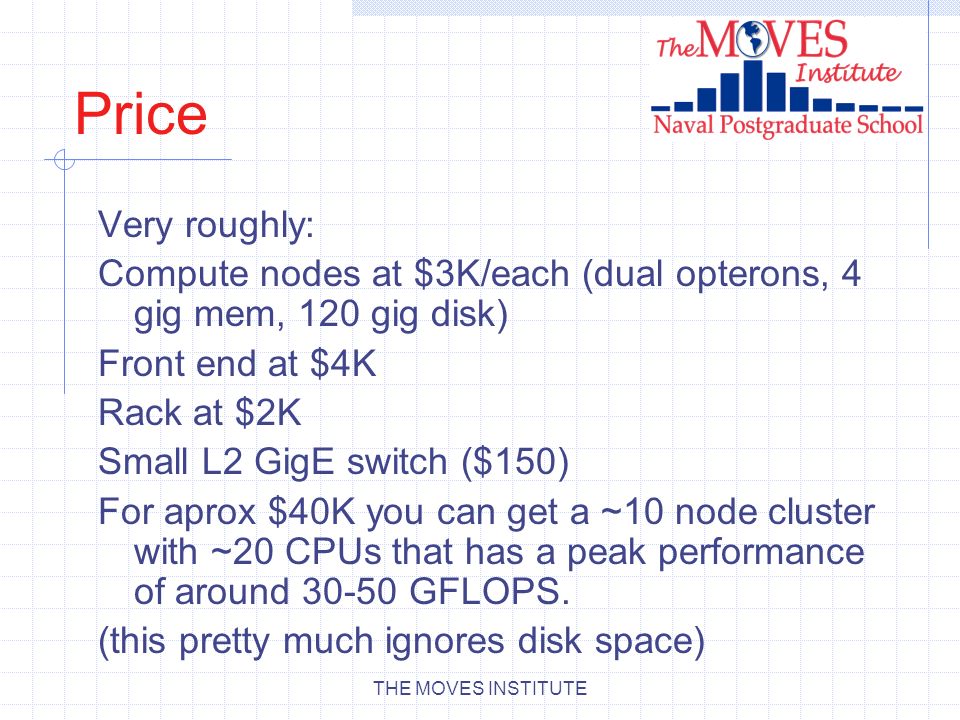 The MOVES Institute
Naval Postgraduate School

Price

Very roughly:

Compute nodes at \$3K/each (dual opterons, 4 gig mem, 120 gig disk)

Front end at \$4K

Rack at \$2K

Small L2 GigE switch (\$150)

For aprox \$40K you can get a ~10 node cluster with ~20 CPUs that has a peak performance of around 30-50 GFLOPS.

(this pretty much ignores disk space)

THE MOVES INSTITUTE